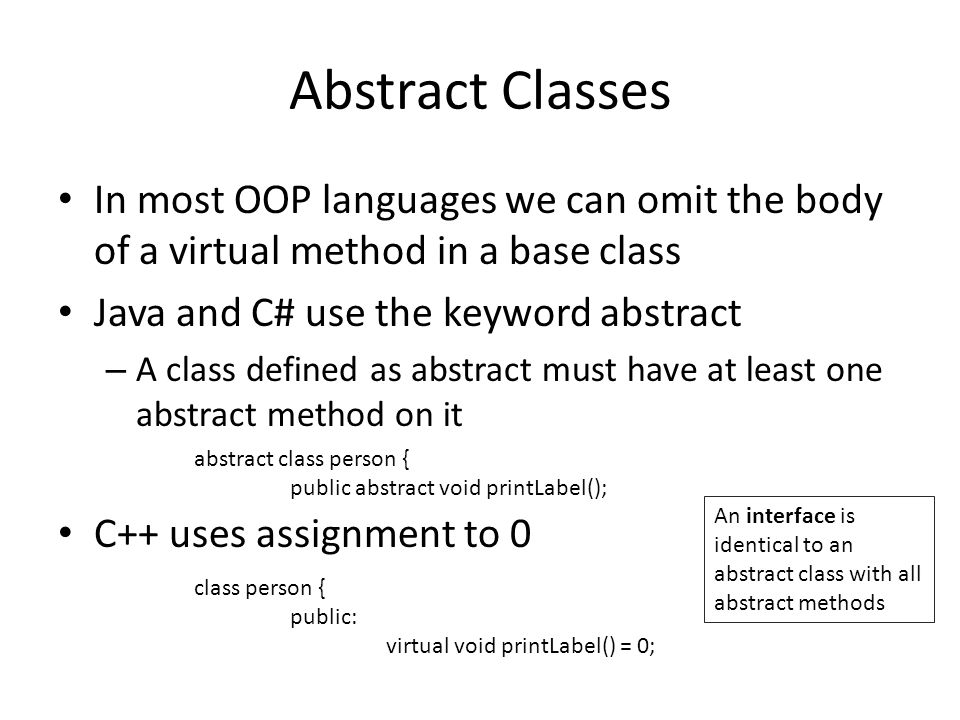 Abstract Classes

• In most OOP languages we can omit the body of a virtual method in a base class

• Java and C# use the keyword abstract

– A class defined as abstract must have at least one abstract method on it

abstract class person {
public abstract void printLabel();

• C++ uses assignment to 0

class person {
public:
virtual void printLabel() = 0;

An interface is identical to an abstract class with all abstract methods